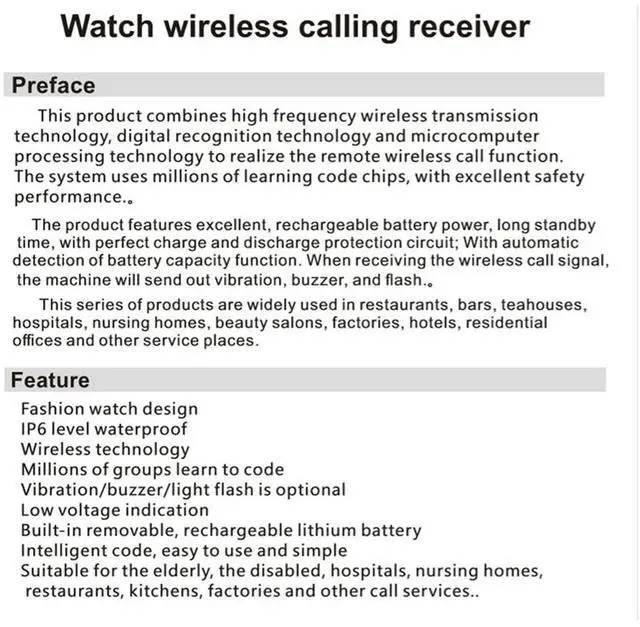 Watch wireless calling receiver

Preface

This product combines high frequency wireless transmission technology, digital recognition technology and microcomputer processing technology to realize the remote wireless call function. The system uses millions of learning code chips, with excellent safety performance.。

The product features excellent, rechargeable battery power, long standby time, with perfect charge and discharge protection circuit; With automatic detection of battery capacity function. When receiving the wireless call signal, the machine will send out vibration, buzzer, and flash.。

This series of products are widely used in restaurants, bars, teahouses, hospitals, nursing homes, beauty salons, factories, hotels, residential offices and other service places.

Feature

Fashion watch design
IP6 level waterproof
Wireless technology
Millions of groups learn to code
Vibration/buzzer/light flash is optional
Low voltage indication
Built-in removable, rechargeable lithium battery
Intelligent code, easy to use and simple
Suitable for the elderly, the disabled, hospitals, nursing homes, restaurants, kitchens, factories and other call services..